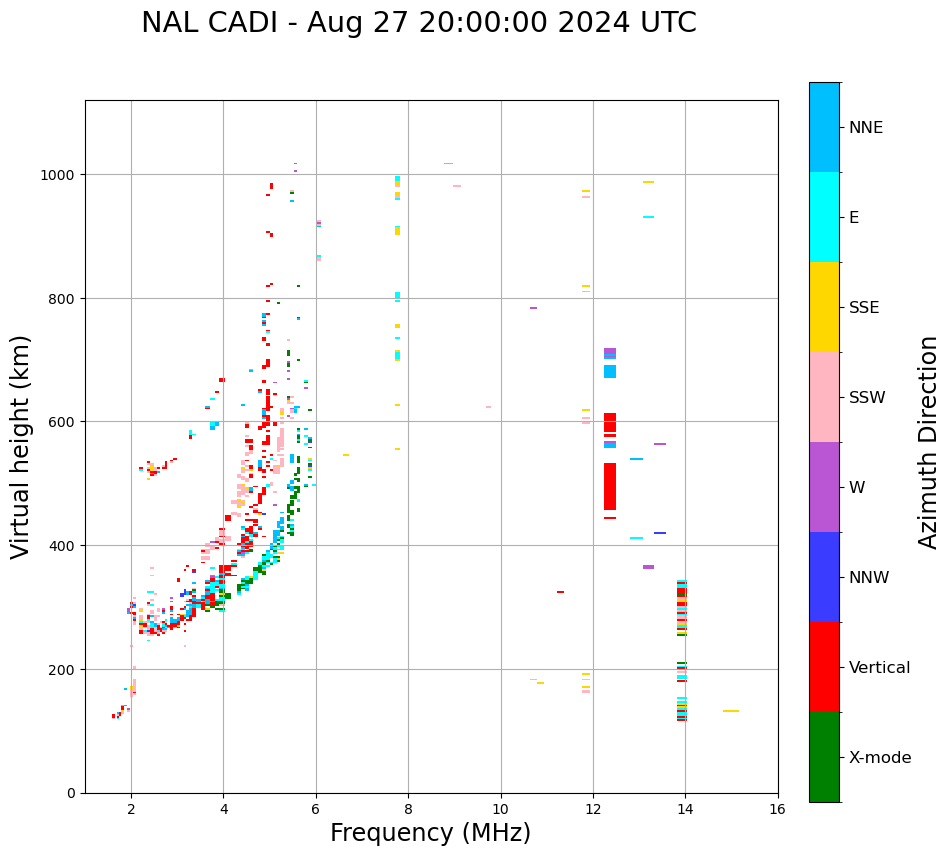 NAL CADI - Aug 27 20:00:00 2024 UTC

Virtual height (km)

1000
800
600
400
200
0

2
4
6
8
10
12
14
16

Frequency (MHz)

NNE
E
SSE
SSW
W
NNW
Vertical
X-mode

Azimuth Direction